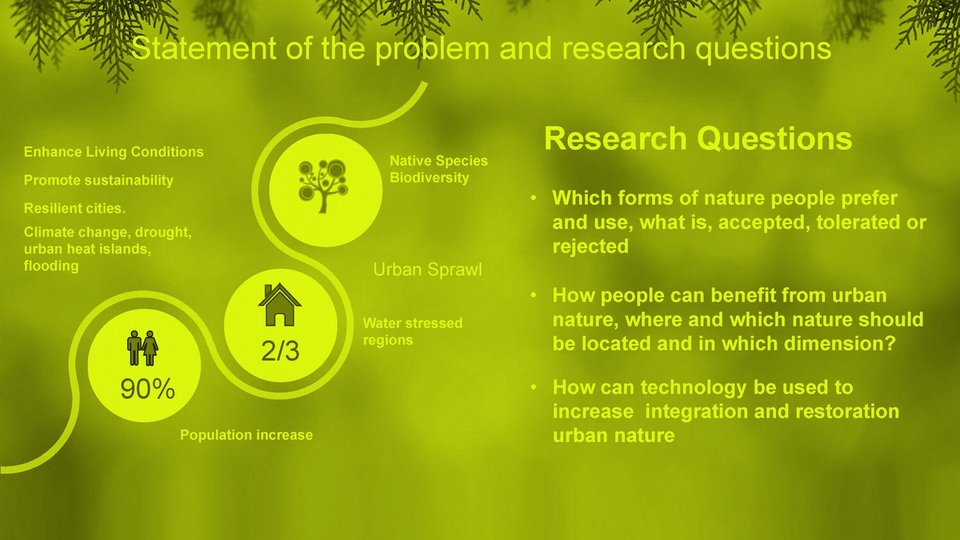 Statement of the problem and research questions

Enhance Living Conditions

Promote sustainability

Resilient cities.

Climate change, drought, urban heat islands, flooding

Native Species Biodiversity

Urban Sprawl

2/3

Water stressed regions

90%

Population increase

Research Questions

• Which forms of nature people prefer and use, what is, accepted, tolerated or rejected

• How people can benefit from urban nature, where and which nature should be located and in which dimension?

• How can technology be used to increase integration and restoration urban nature